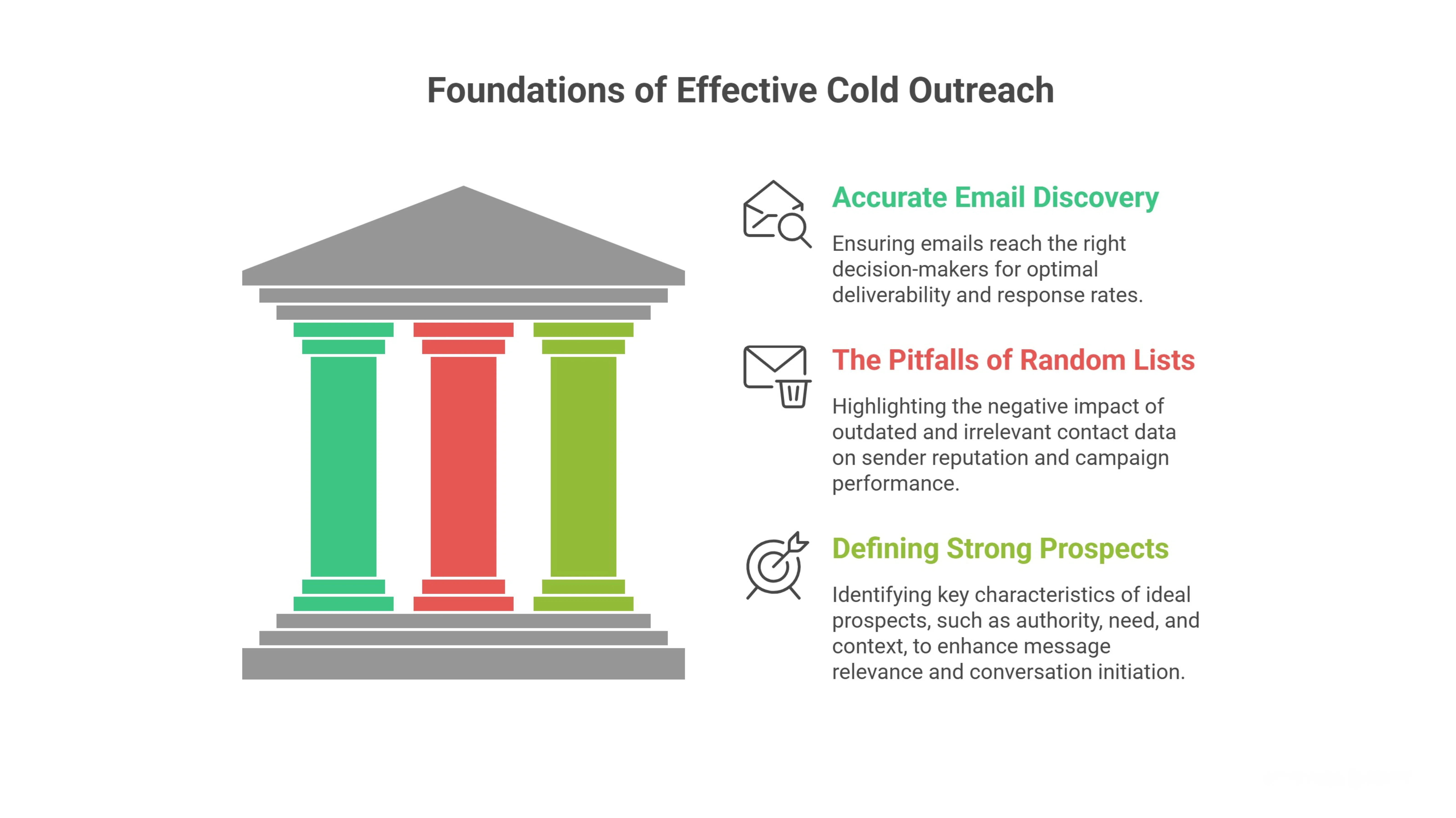 Foundations of Effective Cold Outreach

Accurate Email Discovery

Ensuring emails reach the right decision-makers for optimal deliverability and response rates.

The Pitfalls of Random Lists

Highlighting the negative impact of outdated and irrelevant contact data on sender reputation and campaign performance.

Defining Strong Prospects

Identifying key characteristics of ideal prospects, such as authority, need, and context, to enhance message relevance and conversation initiation.